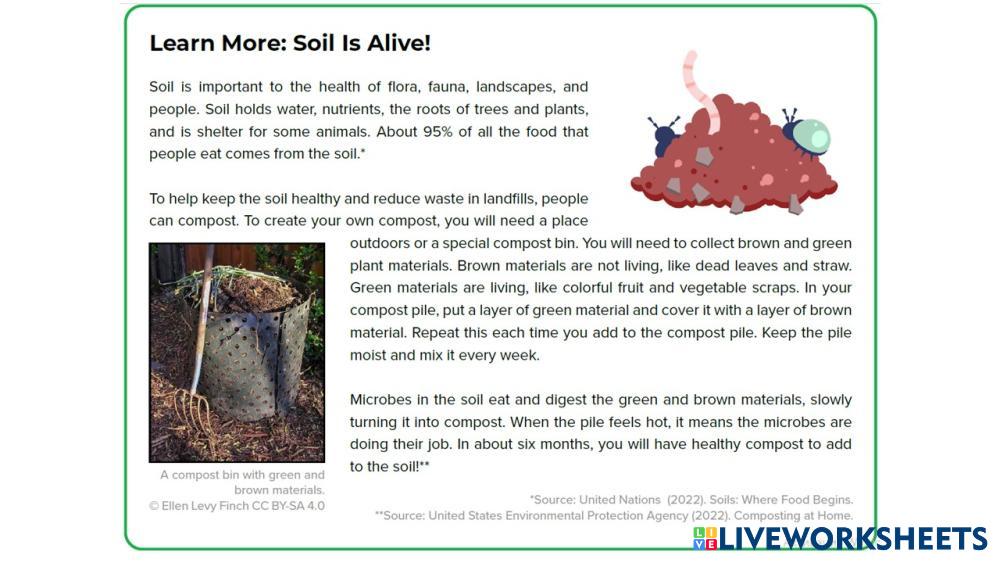 Learn More: Soil Is Alive!

Soil is important to the health of flora, fauna, landscapes, and people. Soil holds water, nutrients, the roots of trees and plants, and is shelter for some animals. About 95% of all the food that people eat comes from the soil.*

To help keep the soil healthy and reduce waste in landfills, people can compost. To create your own compost, you will need a place outdoors or a special compost bin. You will need to collect brown and green plant materials. Brown materials are not living, like dead leaves and straw. Green materials are living, like colorful fruit and vegetable scraps. In your compost pile, put a layer of green material and cover it with a layer of brown material. Repeat this each time you add to the compost pile. Keep the pile moist and mix it every week.

Microbes in the soil eat and digest the green and brown materials, slowly turning it into compost. When the pile feels hot, it means the microbes are doing their job. In about six months, you will have healthy compost to add to the soil!**

A compost bin with green and brown materials.
© Ellen Levy Finch CC BY-SA 4.0

*Source: United Nations (2022). Soils: Where Food Begins.
**Source: United States Environmental Protection Agency (2022). Composting at Home.

LIVEWORKSHEETS